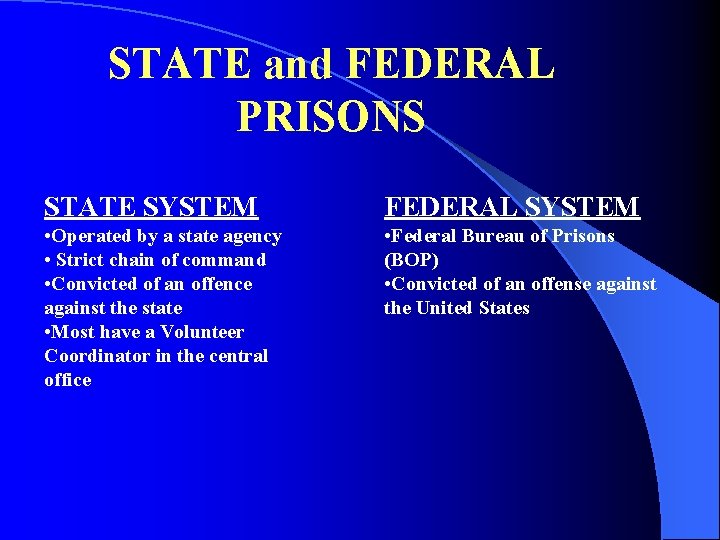 STATE and FEDERAL PRISONS

STATE SYSTEM
•Operated by a state agency
• Strict chain of command
•Convicted of an offence against the state
•Most have a Volunteer Coordinator in the central office

FEDERAL SYSTEM
•Federal Bureau of Prisons (BOP)
•Convicted of an offense against the United States